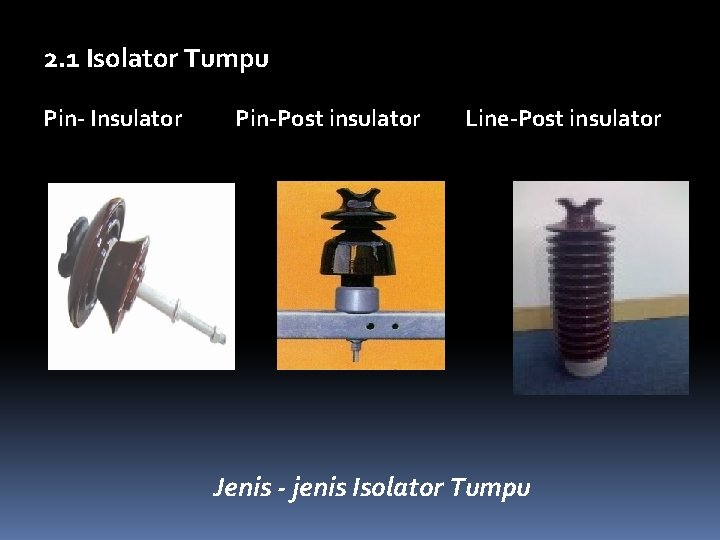 2.1 Isolator Tumpu

Pin- Insulator

Pin-Post insulator

Line-Post insulator

Jenis - jenis Isolator Tumpu